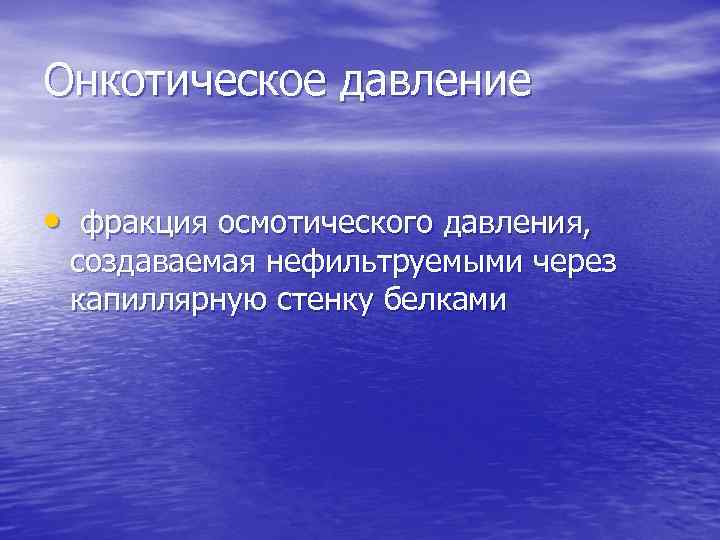 Онкотическое давление

• фракция осмотического давления, создаваемая нефильтруемыми через капиллярную стенку белками